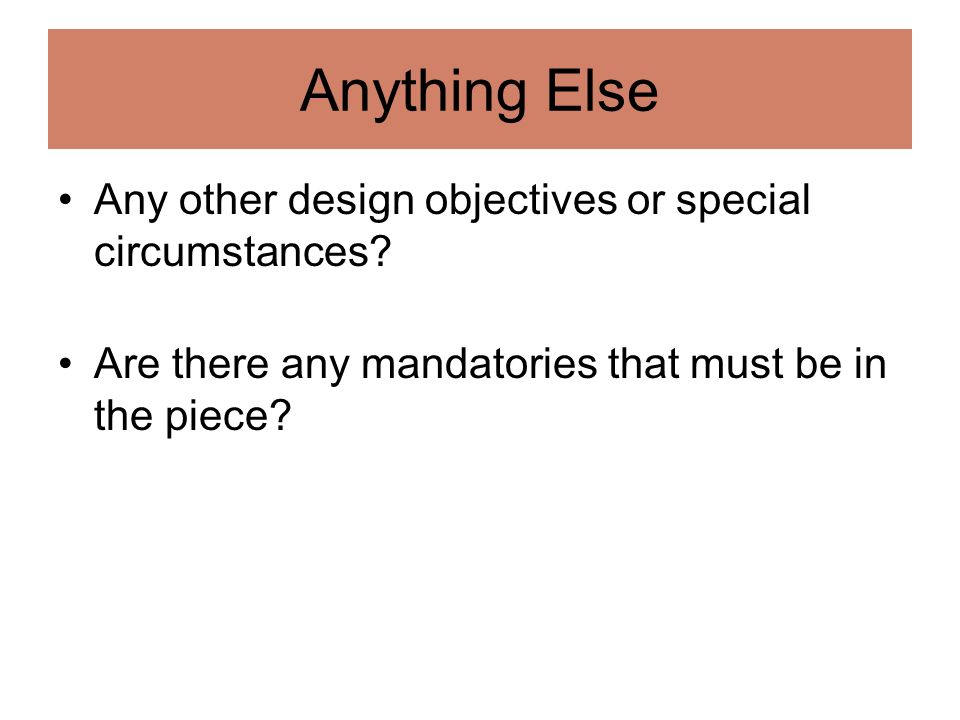 Anything Else

• Any other design objectives or special circumstances?

• Are there any mandatories that must be in the piece?